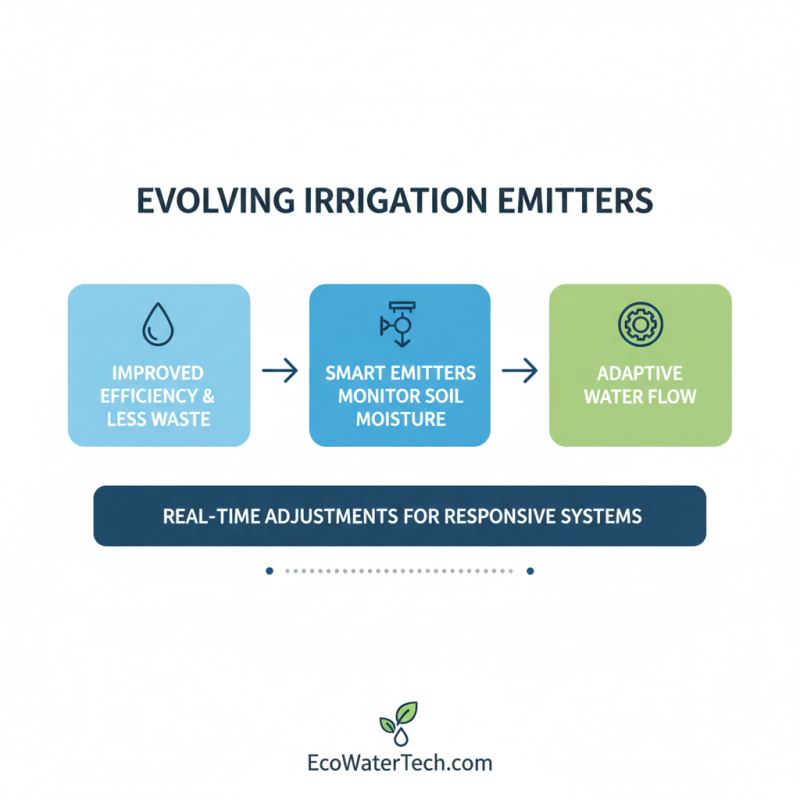 EVOLVING IRRIGATION EMITTERS

IMPROVED EFFICIENCY & LESS WASTE

SMART EMITTERS MONITOR SOIL MOISTURE

ADAPTIVE WATER FLOW

REAL-TIME ADJUSTMENTS FOR RESPONSIVE SYSTEMS

EcoWaterTech.com